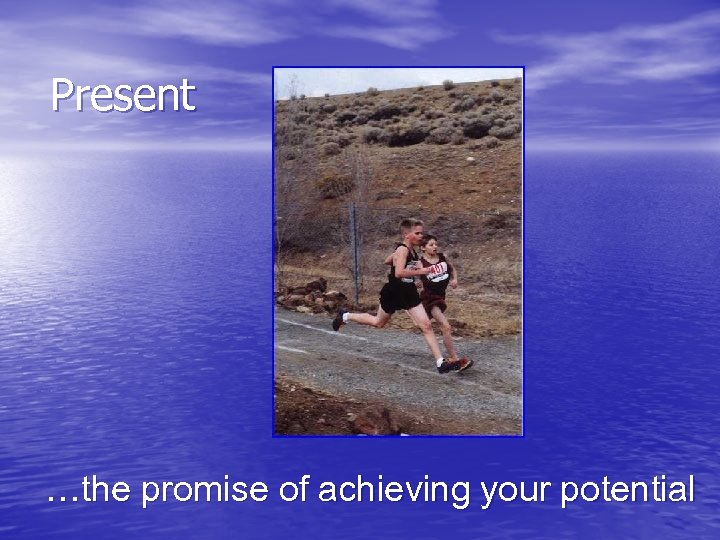 Present

…the promise of achieving your potential